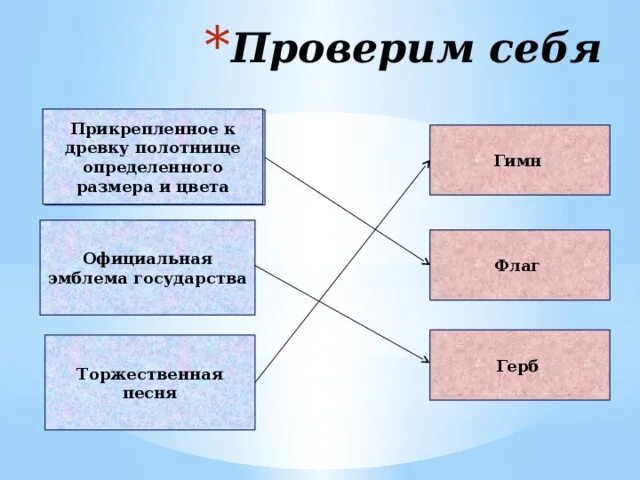 *Проверим себя

Прикрепленное к древку полотнище определенного размера и цвета

Официальная эмблема государства

Торжественная песня

Гимн

Флаг

Герб